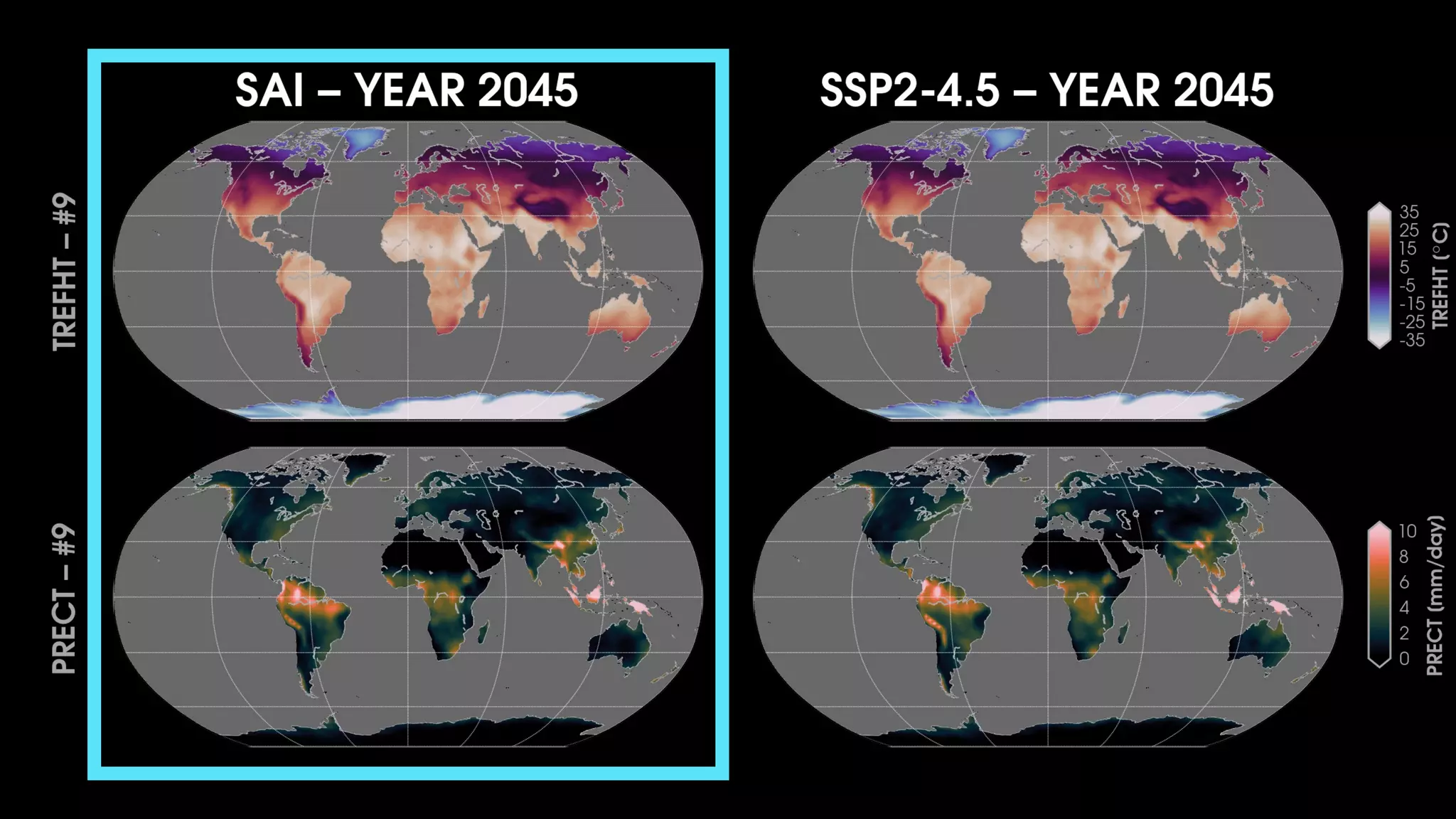 SAI – YEAR 2045

SSP2-4.5 – YEAR 2045

TREFHT – #9

PRECT – #9

35
25
15
5
-5
-15
-25
-35
TREFHT (°C)

10
8
6
4
2
0
PRECT (mm/day)